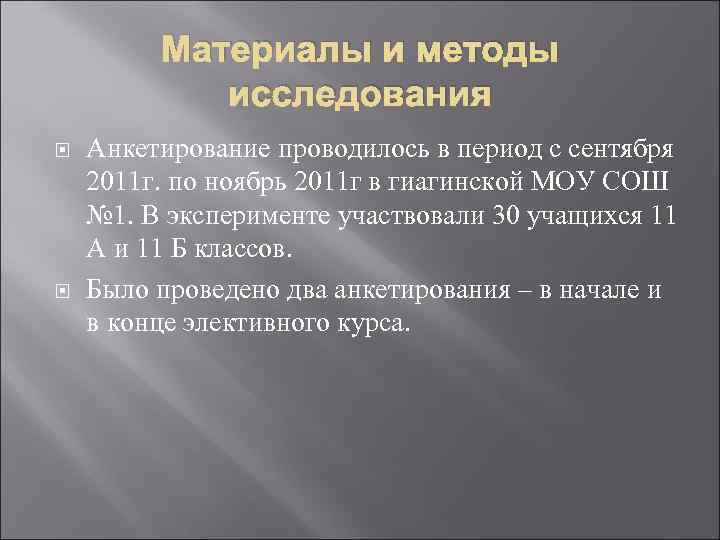 Материалы и методы исследования

Анкетирование проводилось в период с сентября 2011г. по ноябрь 2011г в гиагинской МОУ СОШ №1. В эксперименте участвовали 30 учащихся 11 А и 11 Б классов.

Было проведено два анкетирования – в начале и в конце элективного курса.